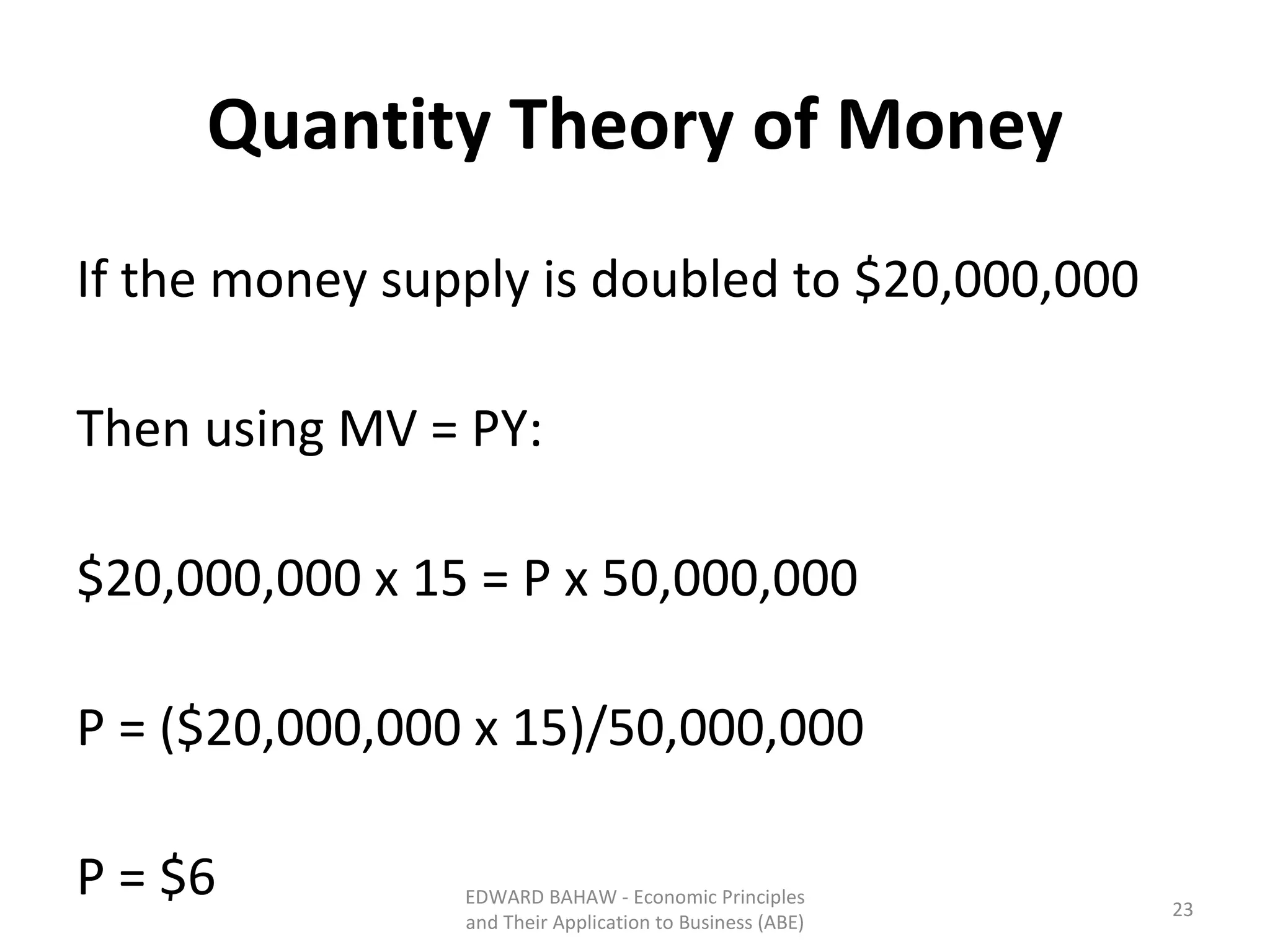 Quantity Theory of Money

If the money supply is doubled to \$20,000,000

Then using MV = PY:

\$20,000,000 x 15 = P x 50,000,000

P = (\$20,000,000 x 15)/50,000,000

P = \$6

EDWARD BAHAW - Economic Principles and Their Application to Business (ABE)

23